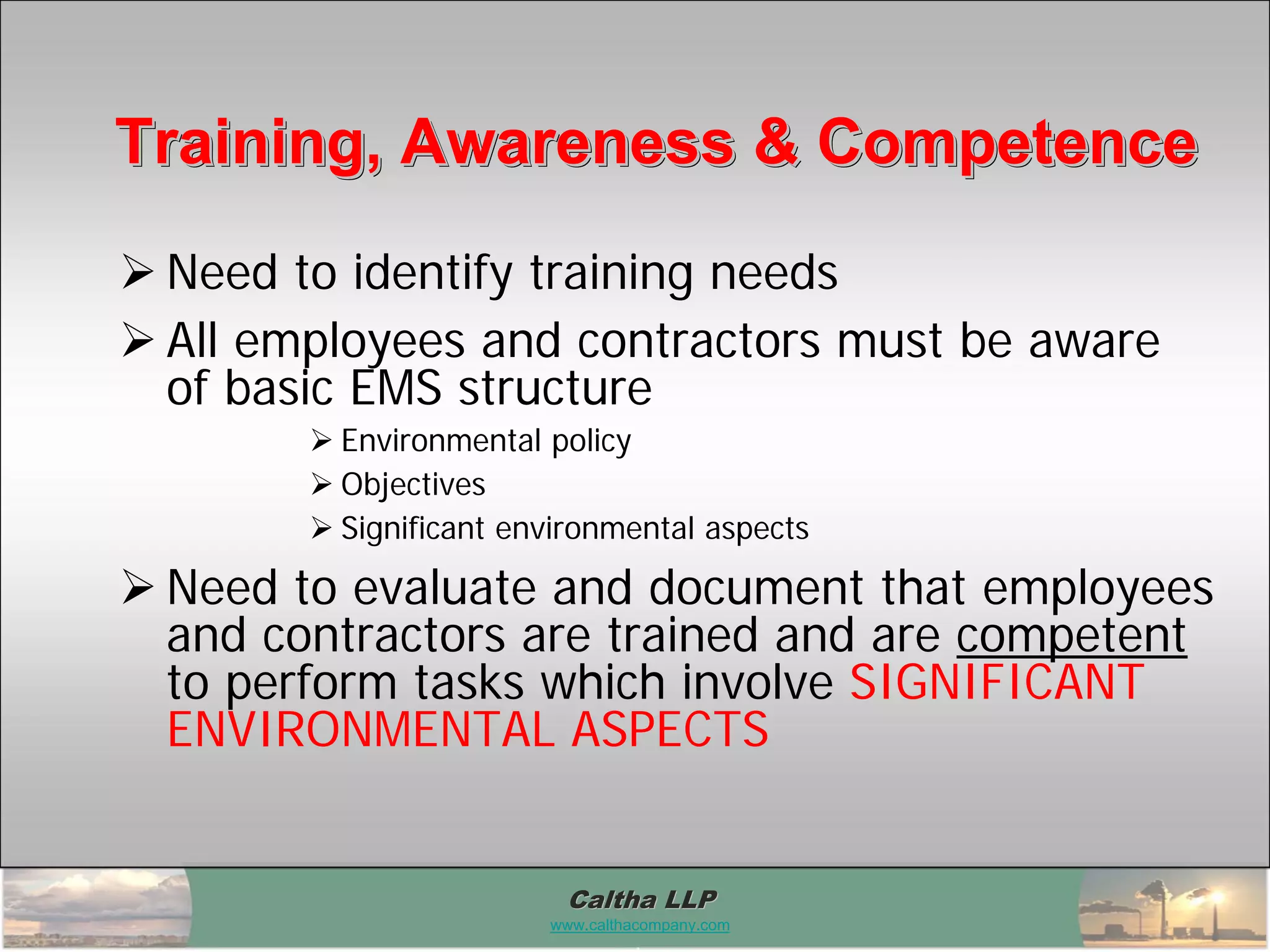 Training, Awareness & Competence

➢ Need to identify training needs

➢ All employees and contractors must be aware of basic EMS structure

➢ Environmental policy

➢ Objectives

➢ Significant environmental aspects

➢ Need to evaluate and document that employees and contractors are trained and are competent to perform tasks which involve SIGNIFICANT ENVIRONMENTAL ASPECTS

Caltha LLP
www.calthacompany.com